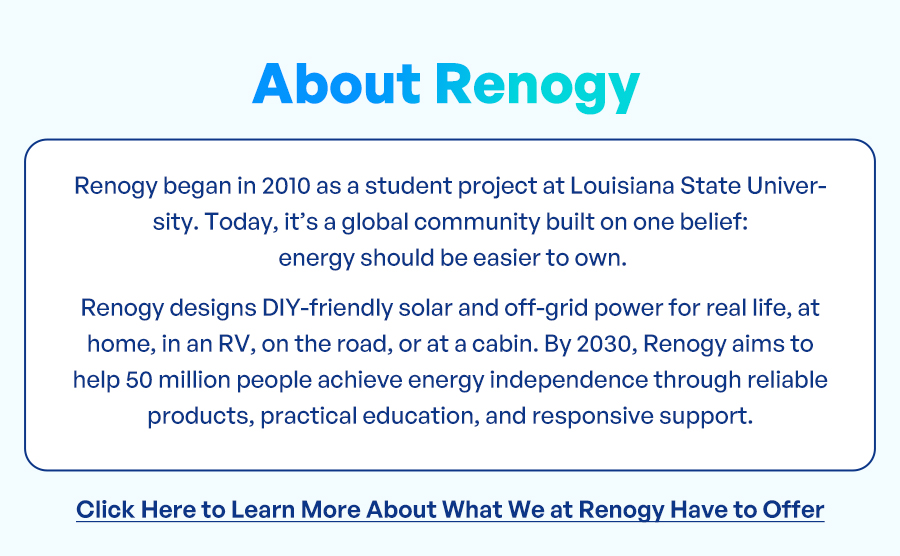 About Renogy

Renogy began in 2010 as a student project at Louisiana State University. Today, it's a global community built on one belief: energy should be easier to own.

Renogy designs DIY-friendly solar and off-grid power for real life, at home, in an RV, on the road, or at a cabin. By 2030, Renogy aims to help 50 million people achieve energy independence through reliable products, practical education, and responsive support.

Click Here to Learn More About What We at Renogy Have to Offer